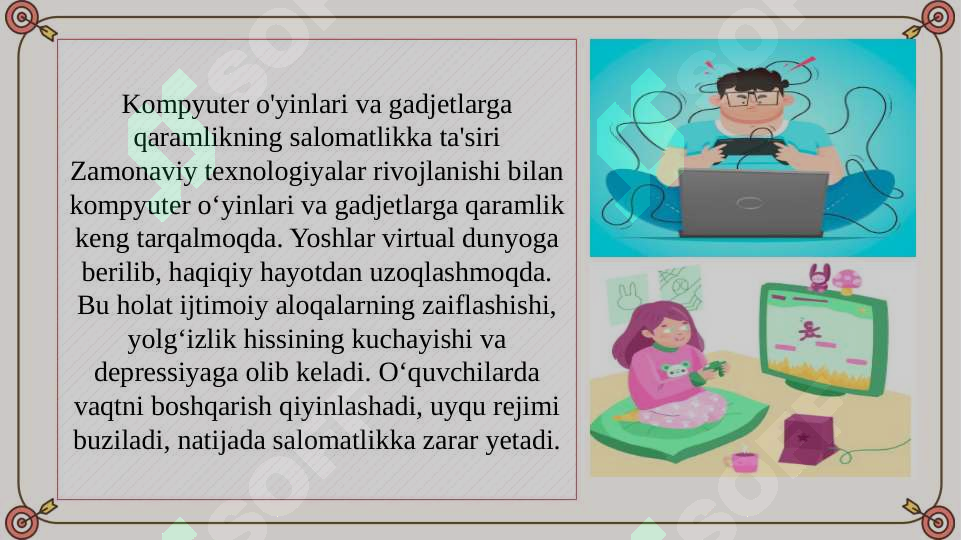 Kompyuter o'yinlari va gadjetlarga qaramlikning salomatlikka ta'siri
Zamonaviy texnologiyalar rivojlanishi bilan kompyuter o‘yinlari va gadjetlarga qaramlik keng tarqalmoqda. Yoshlar virtual dunyoga berilib, haqiqiy hayotdan uzoqlashmoqda. Bu holat ijtimoiy aloqalarning zaiflashishi, yolg‘izlik hissining kuchayishi va depressiyaga olib keladi. O‘quvchilarda vaqtni boshqarish qiyinlashadi, uyqu rejimi buziladi, natijada salomatlikka zarar yetadi.